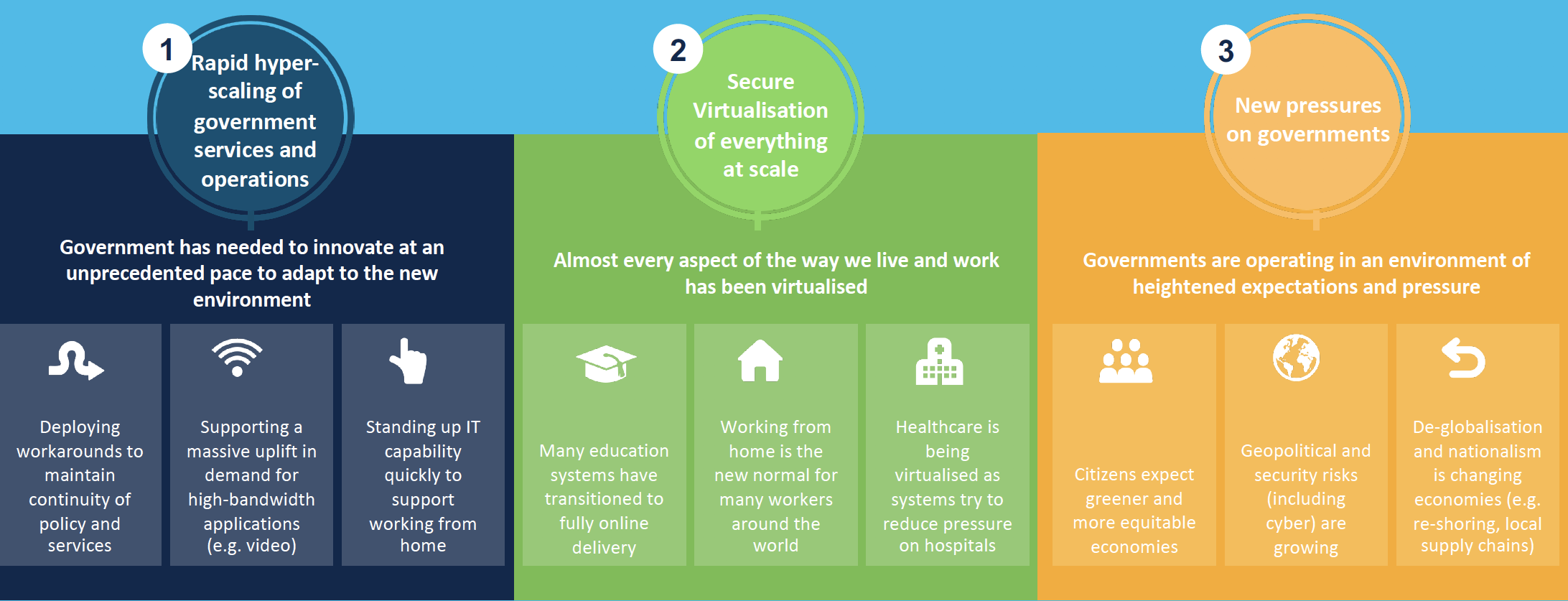 1
Rapid hyper-scaling of government services and operations

Government has needed to innovate at an unprecedented pace to adapt to the new environment

Deploying workarounds to maintain continuity of policy and services

Supporting a massive uplift in demand for high-bandwidth applications (e.g. video)

Standing up IT capability quickly to support working from home

2
Secure Virtualisation of everything at scale

Almost every aspect of the way we live and work has been virtualised

Many education systems have transitioned to fully online delivery

Working from home is the new normal for many workers around the world

Healthcare is being virtualised as systems try to reduce pressure on hospitals

3
New pressures on governments

Governments are operating in an environment of heightened expectations and pressure

Citizens expect greener and more equitable economies

Geopolitical and security risks (including cyber) are growing

De-globalisation and nationalism is changing economies (e.g. re-shoring, local supply chains)